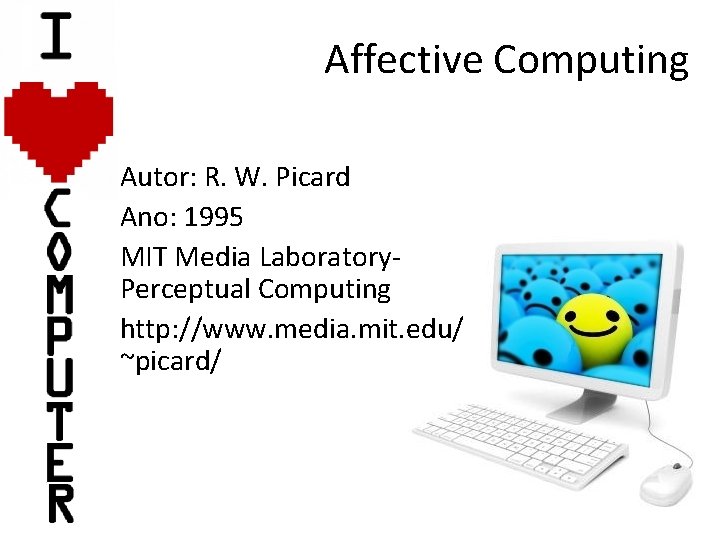 I
COMPUTER

Affective Computing

Autor: R. W. Picard

Ano: 1995

MIT Media Laboratory-Perceptual Computing

http://www.media.mit.edu/~picard/